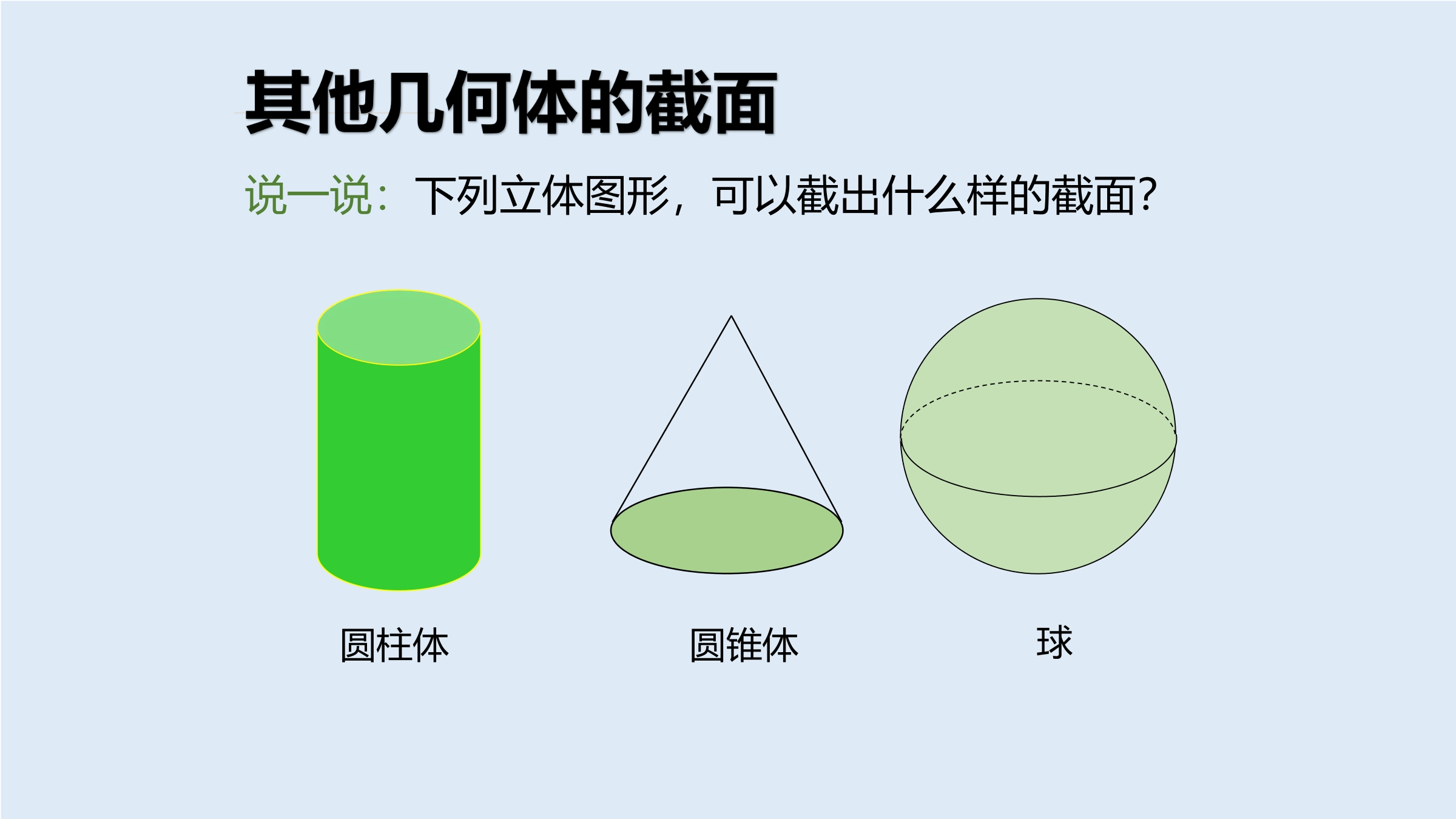 其他几何体的截面

说一说：下列立体图形，可以截出什么样的截面？

圆柱体

圆锥体

球